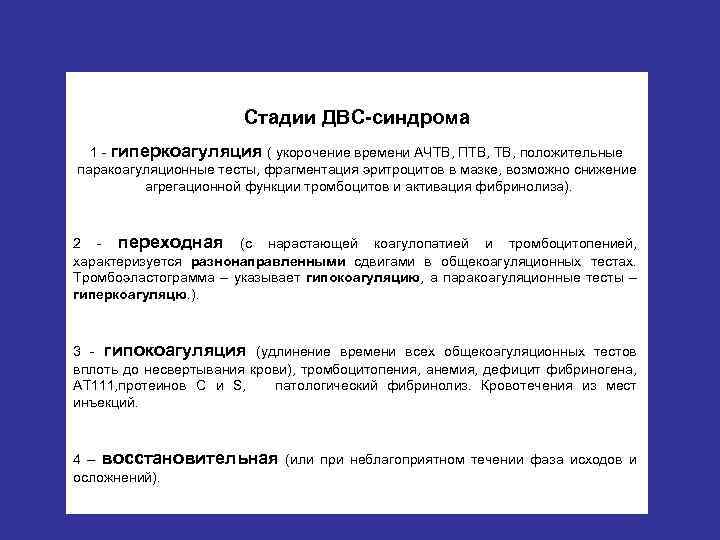 Стадии ДВС-синдрома

1 - гиперкоагуляция ( укорочение времени АЧТВ, ПТВ, ТВ, положительные паракоагуляционные тесты, фрагментация эритроцитов в мазке, возможно снижение агрегационной функции тромбоцитов и активация фибринолиза).

2 - переходная (с нарастающей коагулопатией и тромбоцитопенией, характеризуется разнонаправленными сдвигами в общекоагуляционных тестах. Тромбоэластограмма – указывает гипокоагуляцию, а паракоагуляционные тесты – гиперкоагуляцю.).

3 - гипокоагуляция (удлинение времени всех общекоагуляционных тестов вплоть до несвертывания крови), тромбоцитопения, анемия, дефицит фибриногена, АТ111,протеинов С и S, патологический фибринолиз. Кровотечения из мест инъекций.

4 – восстановительная (или при неблагоприятном течении фаза исходов и осложнений).